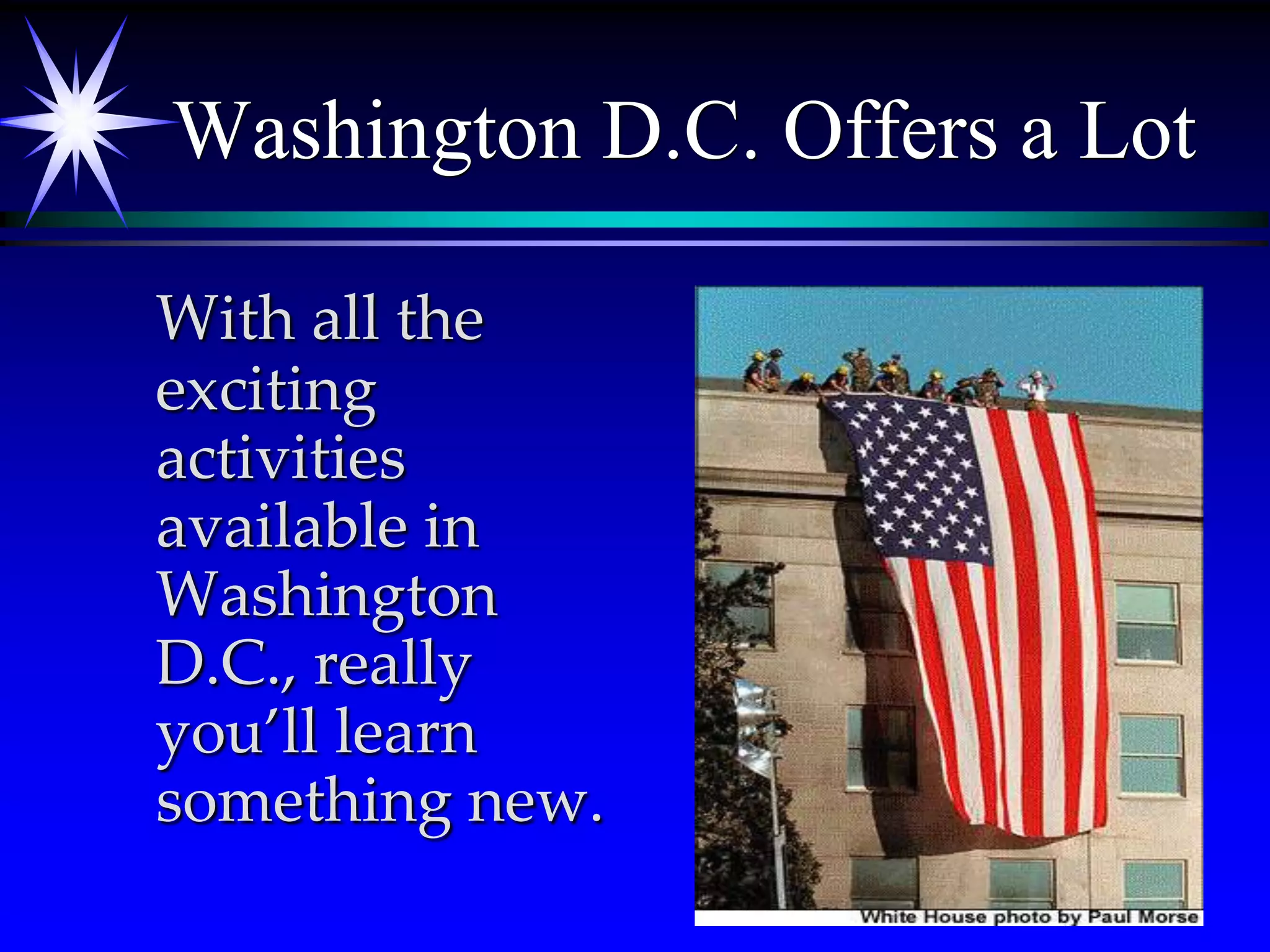 Washington D.C. Offers a Lot

With all the exciting activities available in Washington D.C., really you'll learn something new.

White House photo by Paul Morse